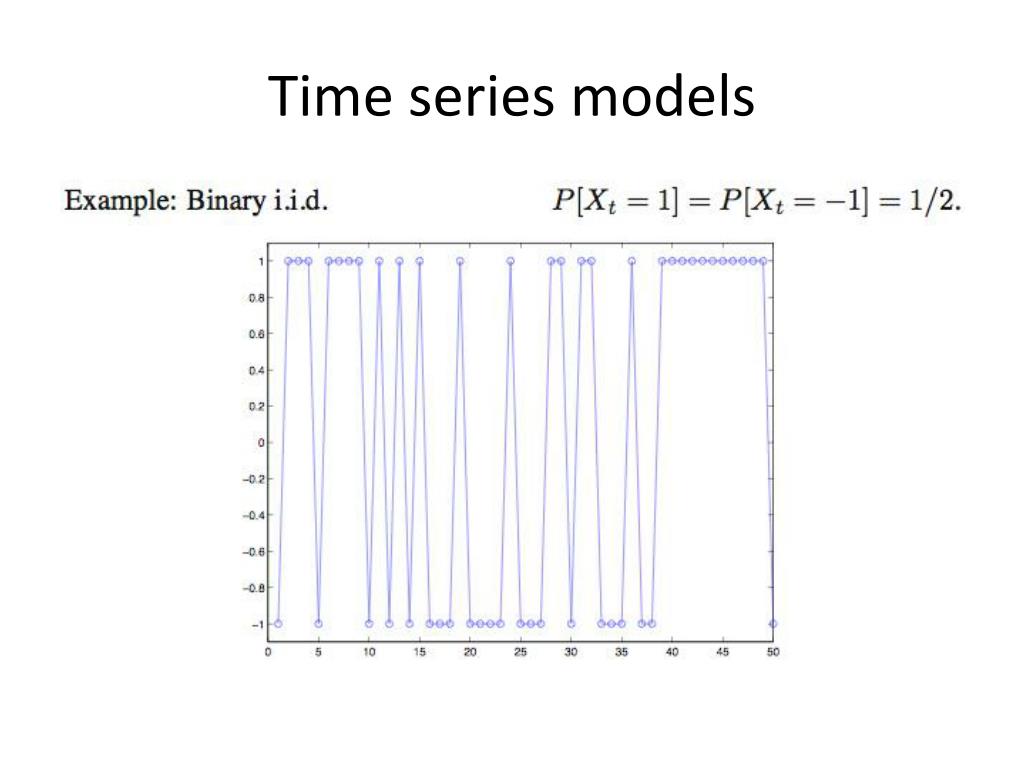 Time series models

Example: Binary i.i.d. $P[X_t = 1] = P[X_t = -1] = 1/2.$

1
0.8
0.6
0.4
0.2
0
−0.2
−0.4
−0.6
−0.8
−1

0 5 10 15 20 25 30 35 40 45 50